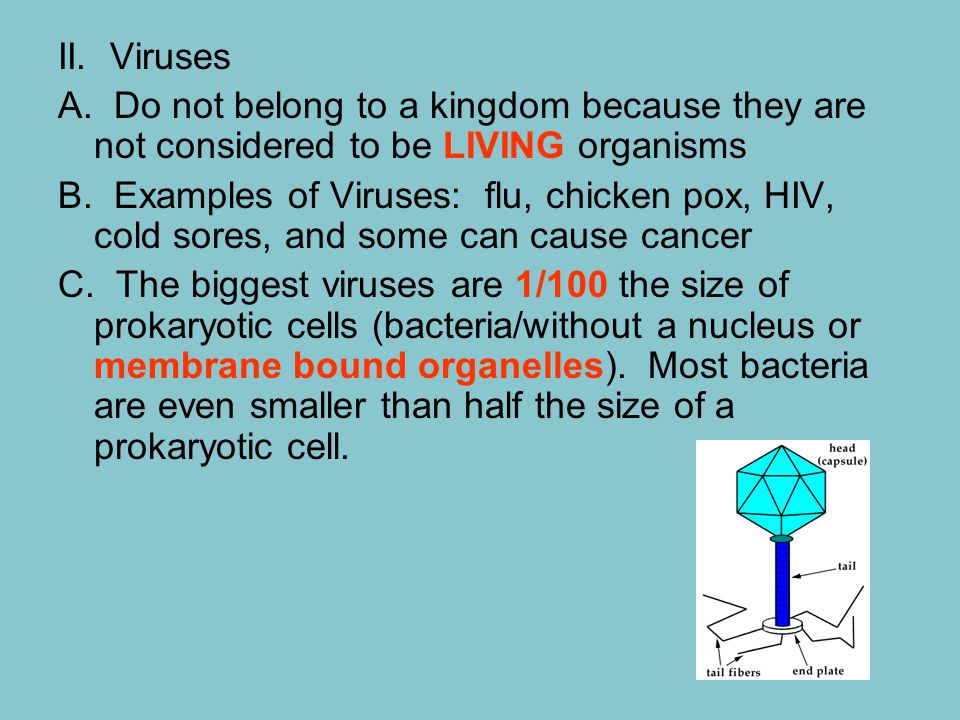 II. Viruses

A. Do not belong to a kingdom because they are not considered to be LIVING organisms

B. Examples of Viruses: flu, chicken pox, HIV, cold sores, and some can cause cancer

C. The biggest viruses are 1/100 the size of prokaryotic cells (bacteria/without a nucleus or membrane bound organelles). Most bacteria are even smaller than half the size of a prokaryotic cell.

head
(capsule)
tail
tail fibers
end plate